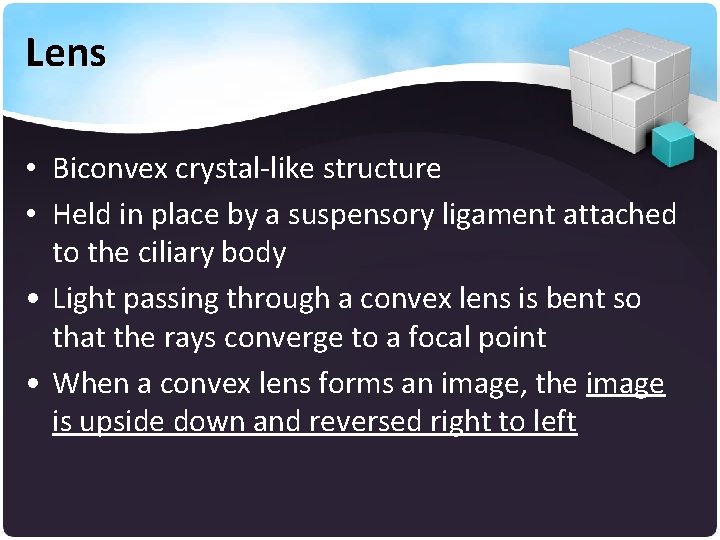 Lens

• Biconvex crystal-like structure
• Held in place by a suspensory ligament attached to the ciliary body
• Light passing through a convex lens is bent so that the rays converge to a focal point
• When a convex lens forms an image, the image is upside down and reversed right to left